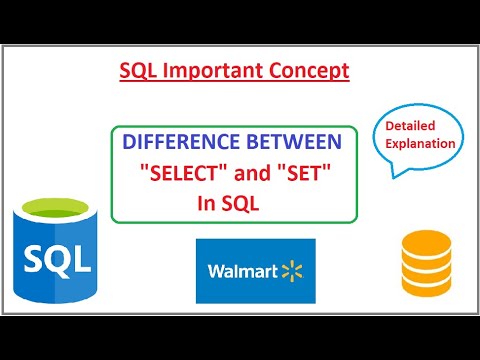 SQL Important Concept

DIFFERENCE BETWEEN "SELECT" and "SET" In SQL

Detailed Explanation

SQL

Walmart